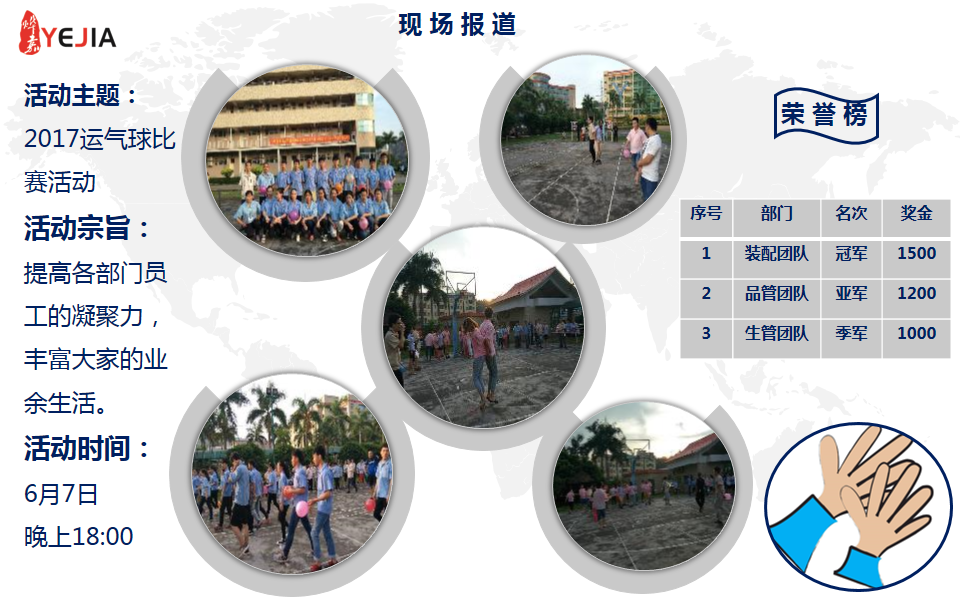 YEJIA

现场报道

活动主题：
2017运气球比赛活动

活动宗旨：
提高各部门员工的凝聚力，丰富大家的业余生活。

活动时间：
6月7日
晚上18:00

荣誉榜

| 序号 | 部门 | 名次 | 奖金 |
|---|---|---|---|
| 1 | 装配团队 | 冠军 | 1500 |
| 2 | 品管团队 | 亚军 | 1200 |
| 3 | 生管团队 | 季军 | 1000 |